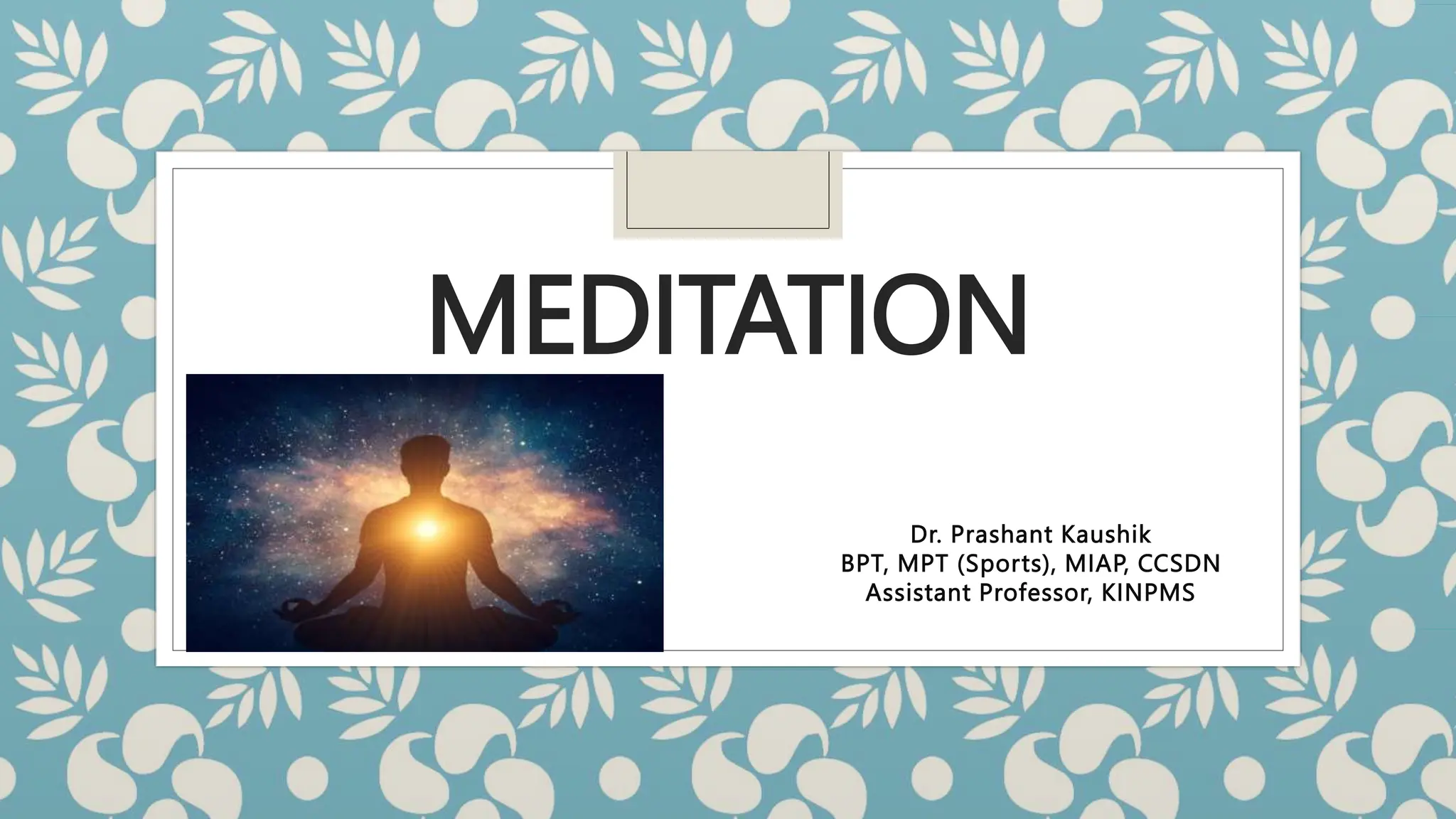 MEDITATION

Dr. Prashant Kaushik
BPT, MPT (Sports), MIAP, CCSDN
Assistant Professor, KINPMS